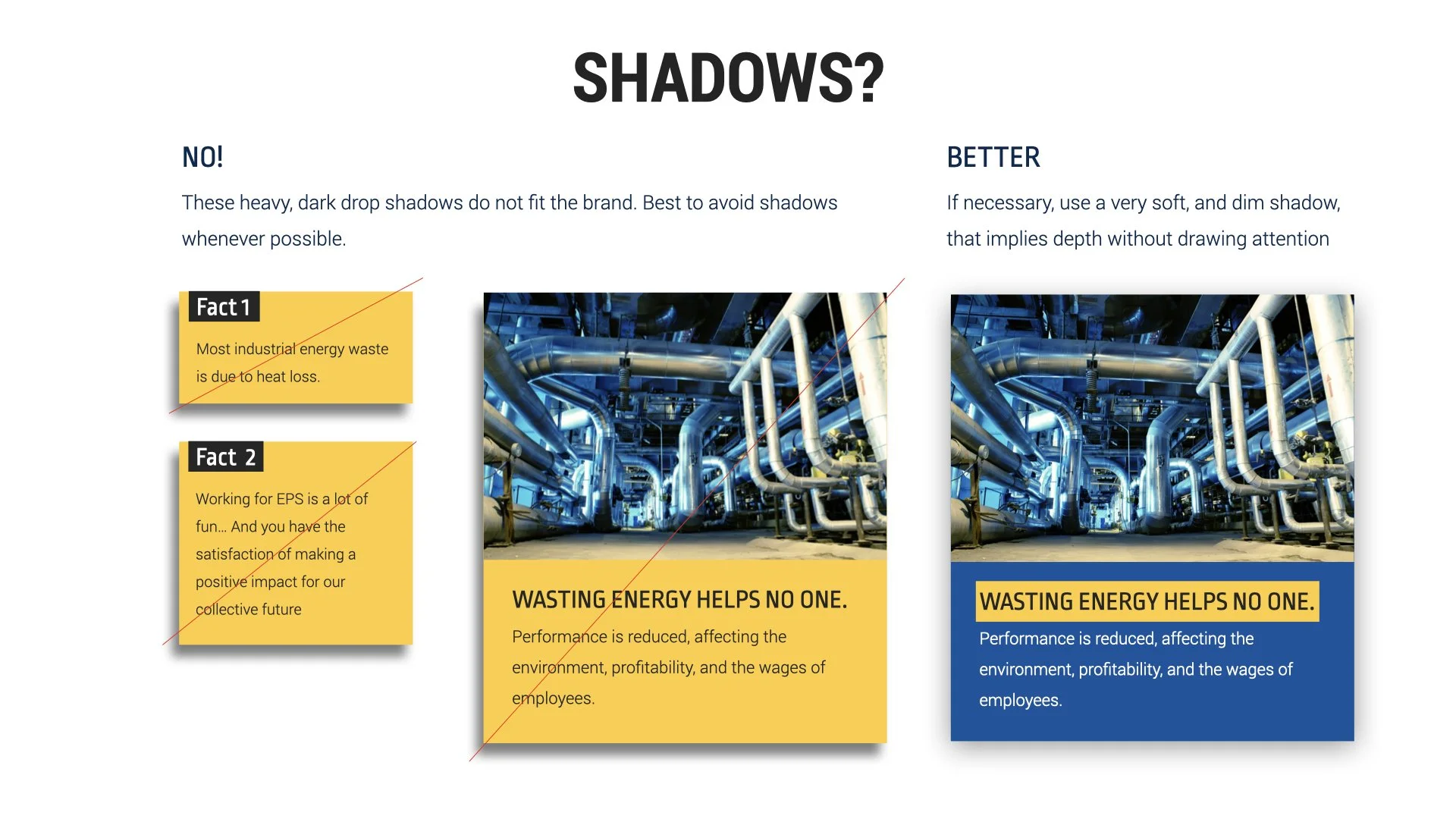 SHADOWS?

NO!

These heavy, dark drop shadows do not fit the brand. Best to avoid shadows whenever possible.

Fact 1

Most industrial energy waste is due to heat loss.

Fact 2

Working for EPS is a lot of fun... And you have the satisfaction of making a positive impact for our collective future

WASTING ENERGY HELPS NO ONE.

Performance is reduced, affecting the environment, profitability, and the wages of employees.

BETTER

If necessary, use a very soft, and dim shadow, that implies depth without drawing attention

WASTING ENERGY HELPS NO ONE.

Performance is reduced, affecting the environment, profitability, and the wages of employees.